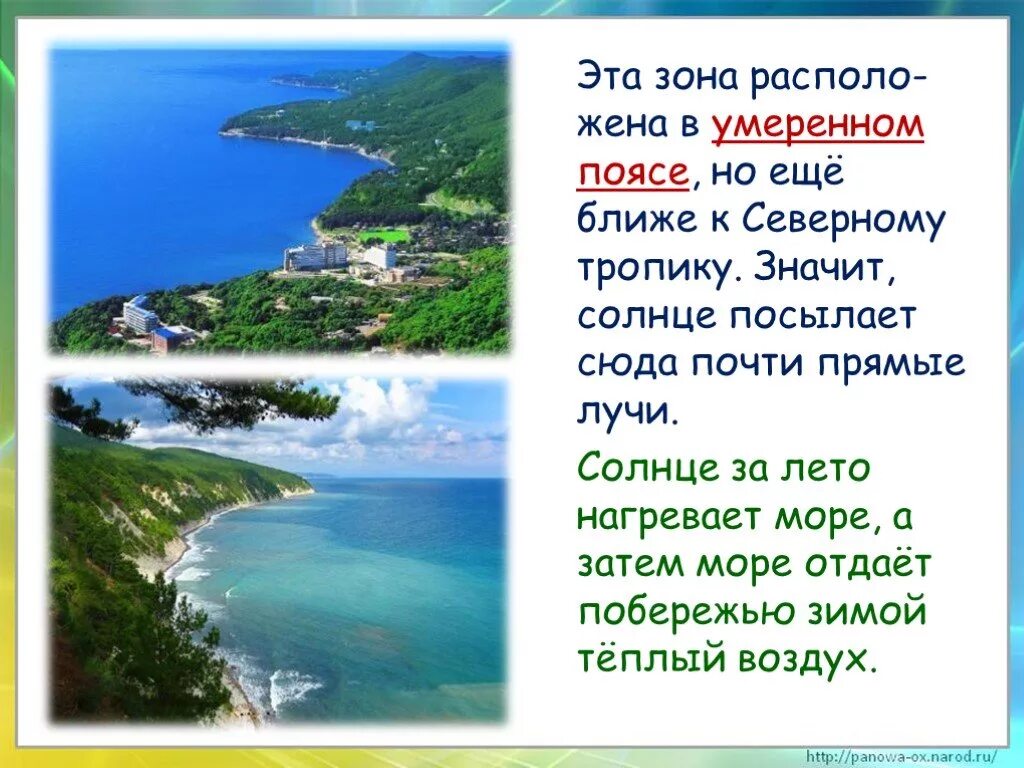 Эта зона расположена в умеренном поясе, но ещё ближе к Северному тропику. Значит, солнце посылает сюда почти прямые лучи.

Солнце за лето нагревает море, а затем море отдаёт побережью зимой тёплый воздух.

http://panowa-ox.narod.ru/